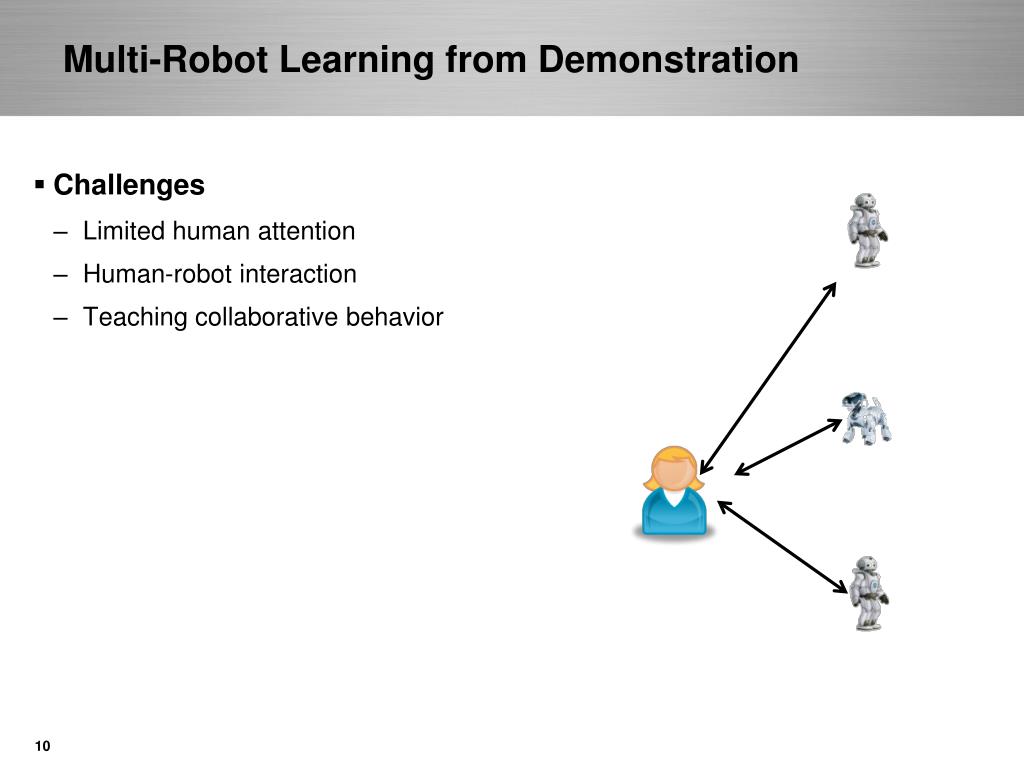 Multi-Robot Learning from Demonstration

▪ Challenges
– Limited human attention
– Human-robot interaction
– Teaching collaborative behavior

10